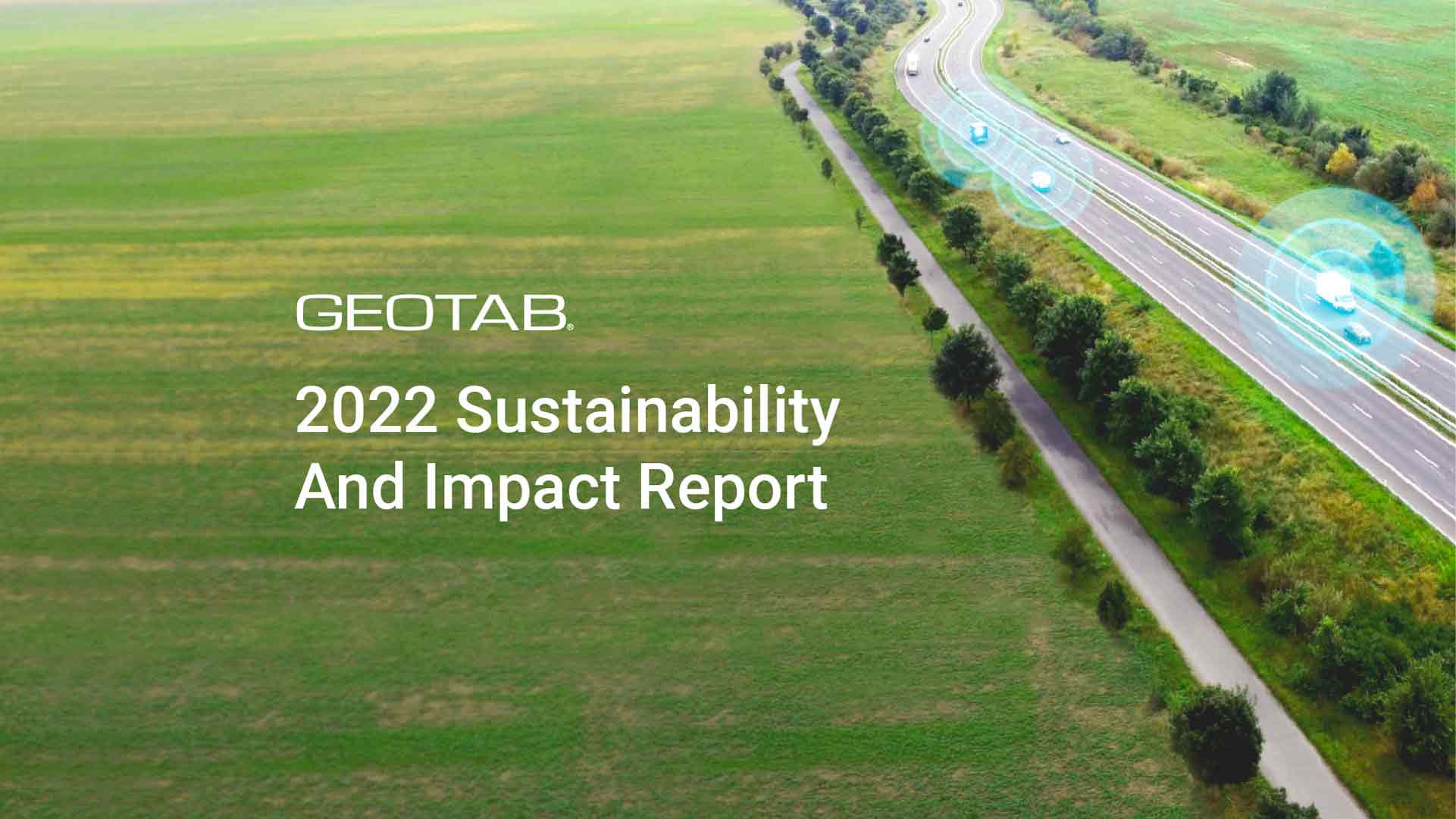 GEOTAB®

2022 Sustainability And Impact Report